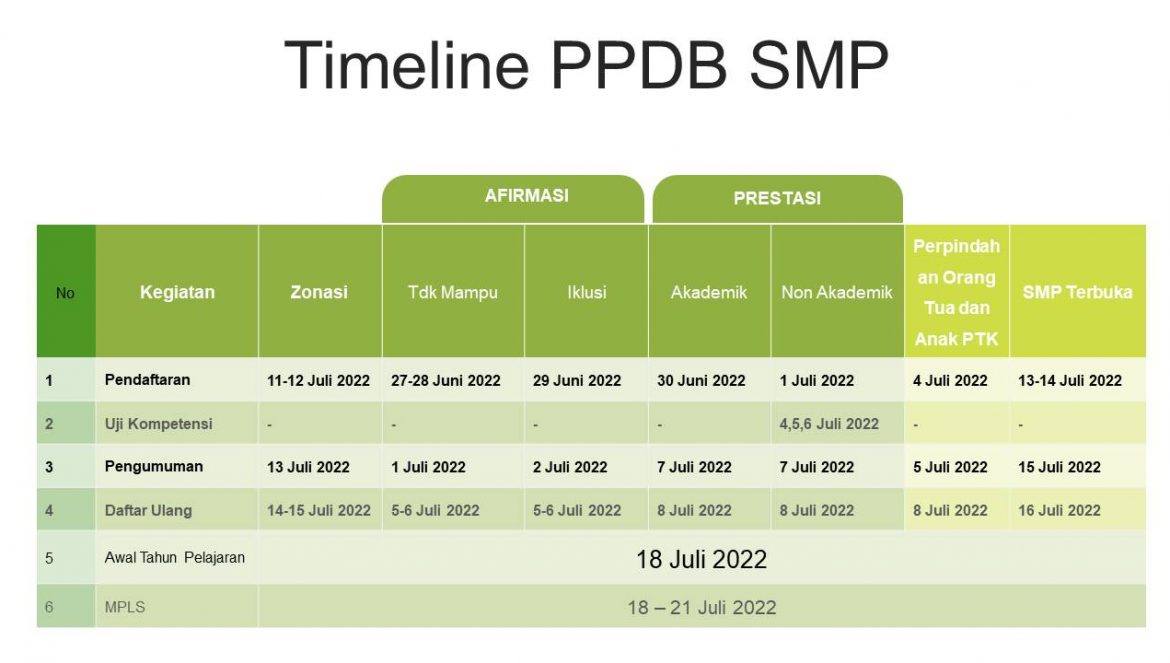 Timeline PPDB SMP

| | | | AFIRMASI | | PRESTASI | | | |
|---|---|---|---|---|---|---|---|---|
| No | Kegiatan | Zonasi | Tdk Mampu | Iklusi | Akademik | Non Akademik | Perpindahan Orang Tua dan Anak PTK | SMP Terbuka |
| 1 | Pendaftaran | 11-12 Juli 2022 | 27-28 Juni 2022 | 29 Juni 2022 | 30 Juni 2022 | 1 Juli 2022 | 4 Juli 2022 | 13-14 Juli 2022 |
| 2 | Uji Kompetensi | - | - | - | - | 4,5,6 Juli 2022 | - | - |
| 3 | Pengumuman | 13 Juli 2022 | 1 Juli 2022 | 2 Juli 2022 | 7 Juli 2022 | 7 Juli 2022 | 5 Juli 2022 | 15 Juli 2022 |
| 4 | Daftar Ulang | 14-15 Juli 2022 | 5-6 Juli 2022 | 5-6 Juli 2022 | 8 Juli 2022 | 8 Juli 2022 | 8 Juli 2022 | 16 Juli 2022 |
| 5 | Awal Tahun Pelajaran | 18 Juli 2022 | | | | | | |
| 6 | MPLS | 18 – 21 Juli 2022 | | | | | | |